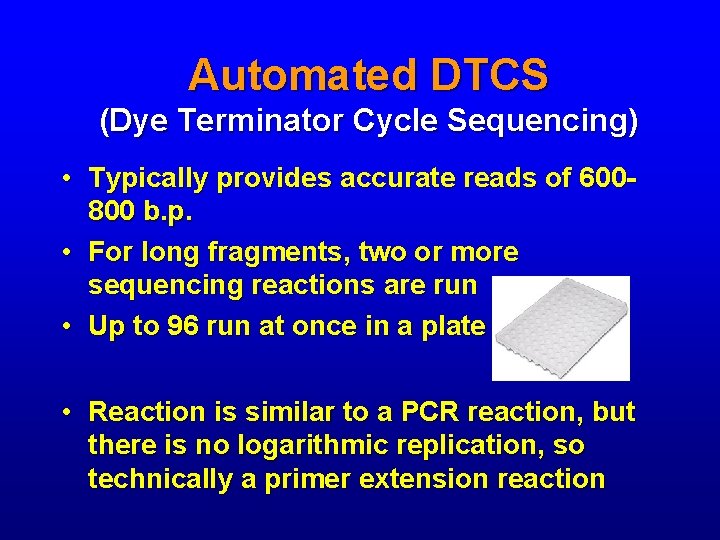 Automated DTCS
(Dye Terminator Cycle Sequencing)

• Typically provides accurate reads of 600-800 b.p.

• For long fragments, two or more sequencing reactions are run

• Up to 96 run at once in a plate

• Reaction is similar to a PCR reaction, but there is no logarithmic replication, so technically a primer extension reaction